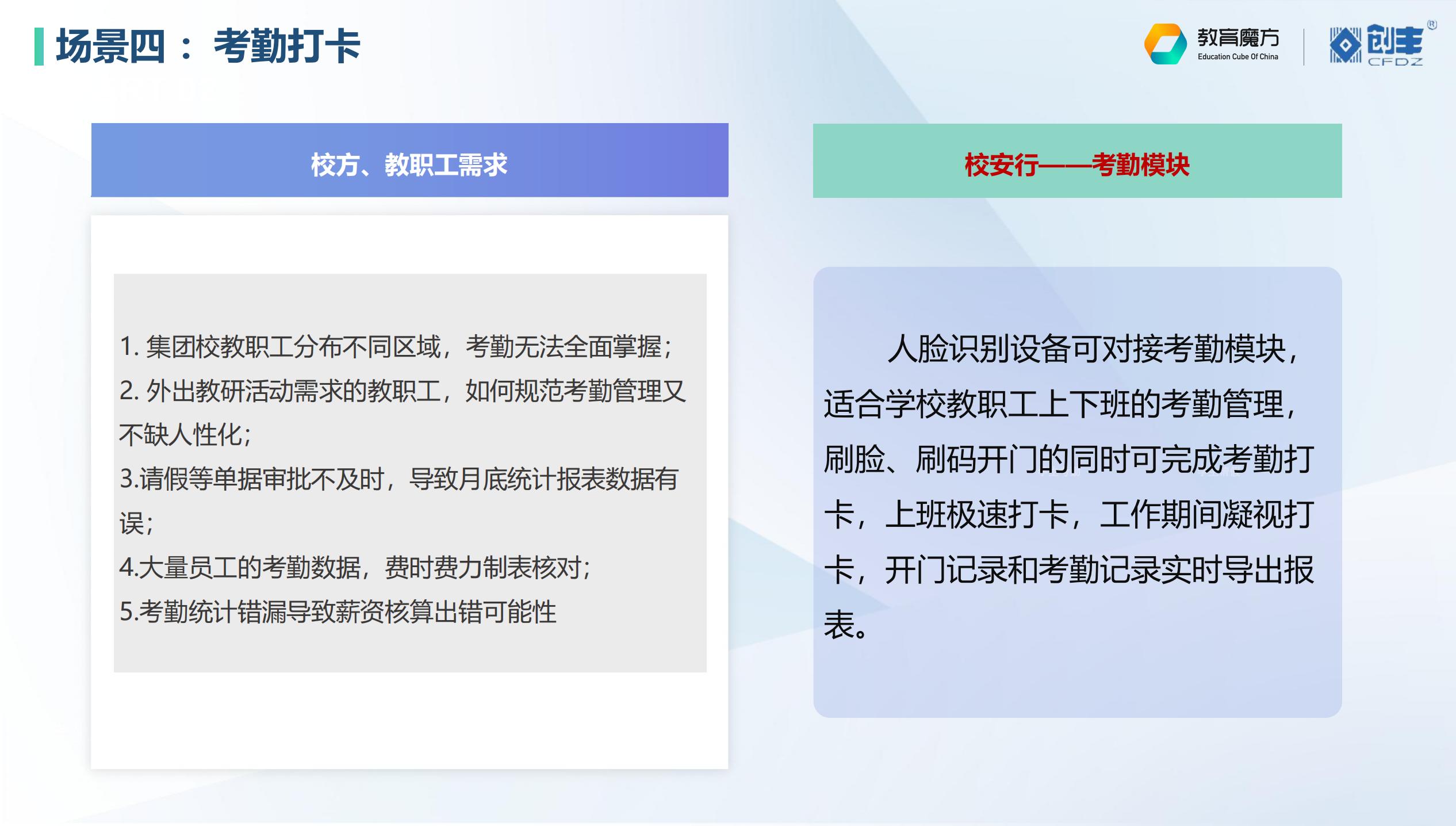 场景四： 考勤打卡

教育魔方
Education Cube Of China

创丰
CFDZ

校方、教职工需求

1. 集团校教职工分布不同区域，考勤无法全面掌握；
2. 外出教研活动需求的教职工，如何规范考勤管理又不缺人性化；
3.请假等单据审批不及时，导致月底统计报表数据有误；
4.大量员工的考勤数据，费时费力制表核对；
5.考勤统计错漏导致薪资核算出错可能性

校安行——考勤模块

人脸识别设备可对接考勤模块，适合学校教职工上下班的考勤管理，刷脸、刷码开门的同时可完成考勤打卡，上班极速打卡，工作期间凝视打卡，开门记录和考勤记录实时导出报表。